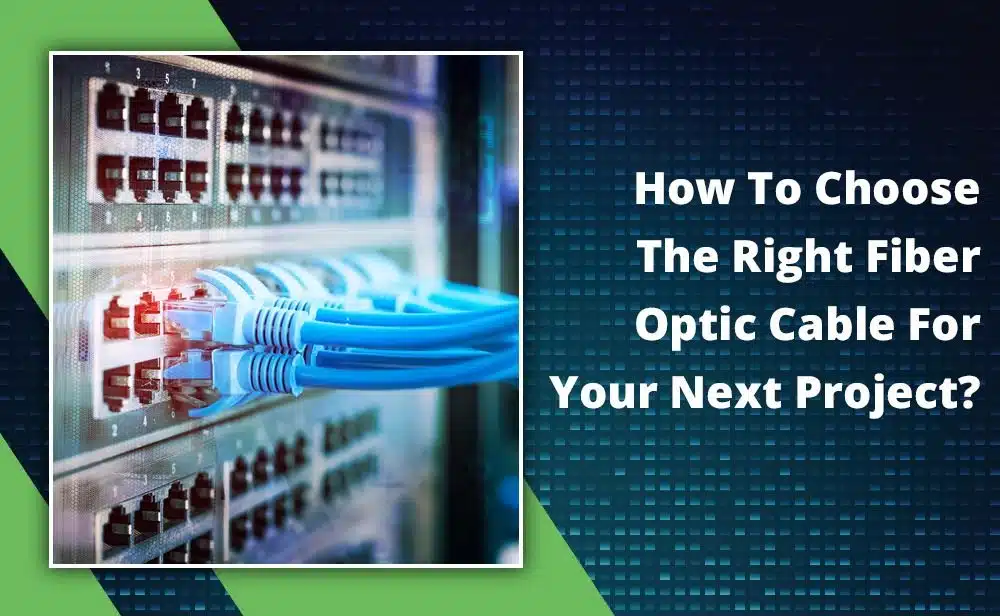 How To Choose The Right Fiber Optic Cable For Your Next Project?